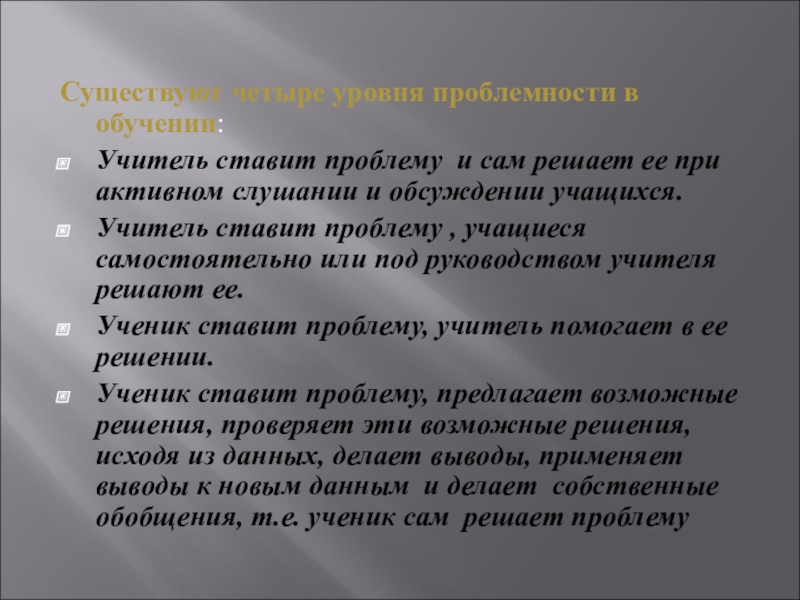 Существуют четыре уровня проблемности в обучении:

Учитель ставит проблему и сам решает ее при активном слушании и обсуждении учащихся.

Учитель ставит проблему , учащиеся самостоятельно или под руководством учителя решают ее.

Ученик ставит проблему, учитель помогает в ее решении.

Ученик ставит проблему, предлагает возможные решения, проверяет эти возможные решения, исходя из данных, делает выводы, применяет выводы к новым данным и делает собственные обобщения, т.е. ученик сам решает проблему